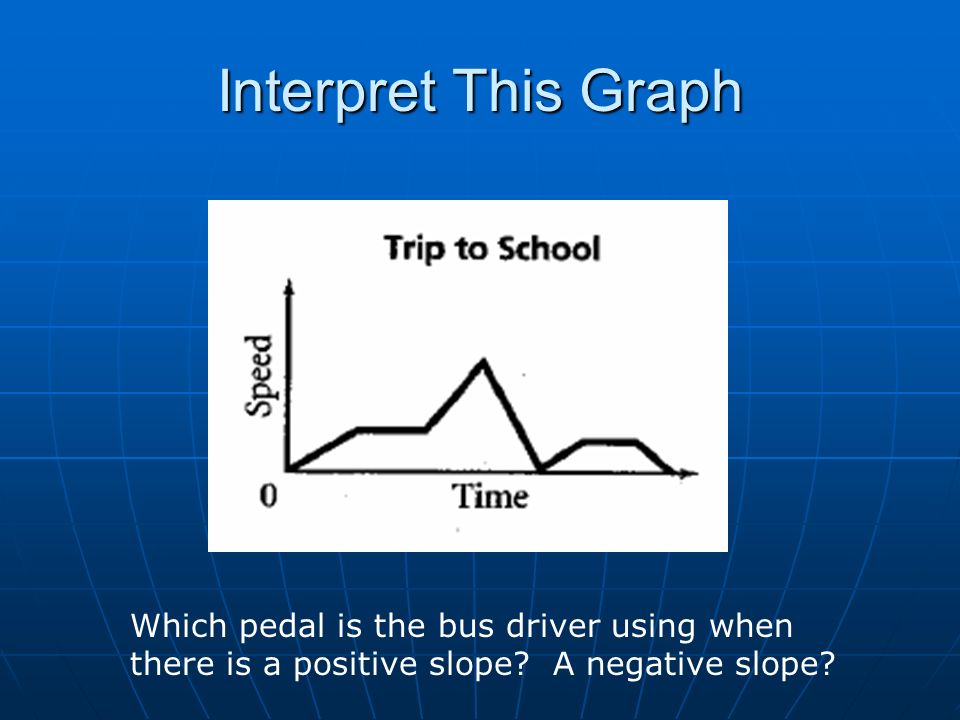 Interpret This Graph

Trip to School

Speed

0

Time

Which pedal is the bus driver using when there is a positive slope?  A negative slope?